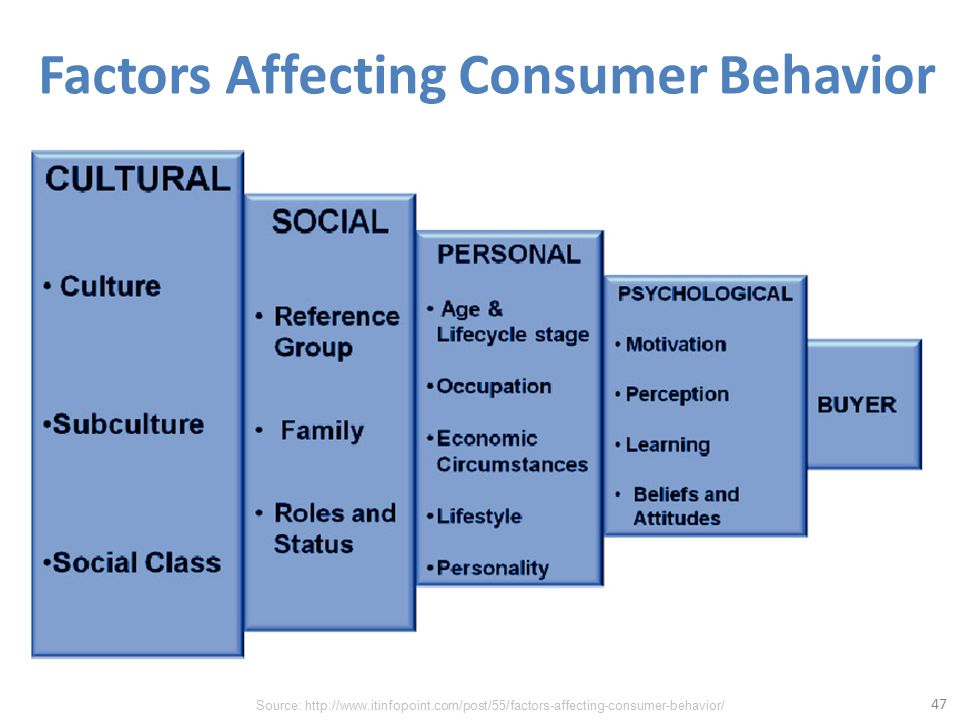 Factors Affecting Consumer Behavior

CULTURAL

• Culture

•Subculture

•Social Class

SOCIAL

• Reference Group

• Family

• Roles and Status

PERSONAL

• Age & Lifecycle stage

•Occupation

•Economic Circumstances

•Lifestyle

•Personality

PSYCHOLOGICAL

• Motivation

• Perception

• Learning

• Beliefs and Attitudes

BUYER

Source: http://www.itinfopoint.com/post/55/factors-affecting-consumer-behavior/

47